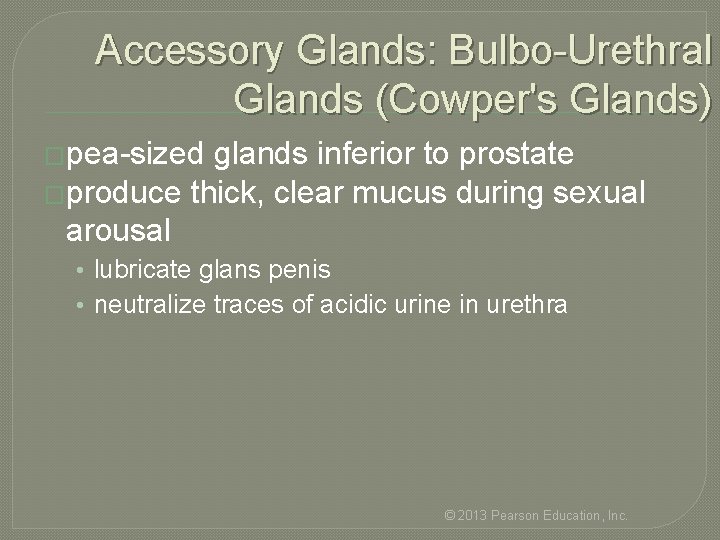 Accessory Glands: Bulbo-Urethral Glands (Cowper's Glands)

pea-sized glands inferior to prostate
produce thick, clear mucus during sexual arousal
• lubricate glans penis
• neutralize traces of acidic urine in urethra

© 2013 Pearson Education, Inc.